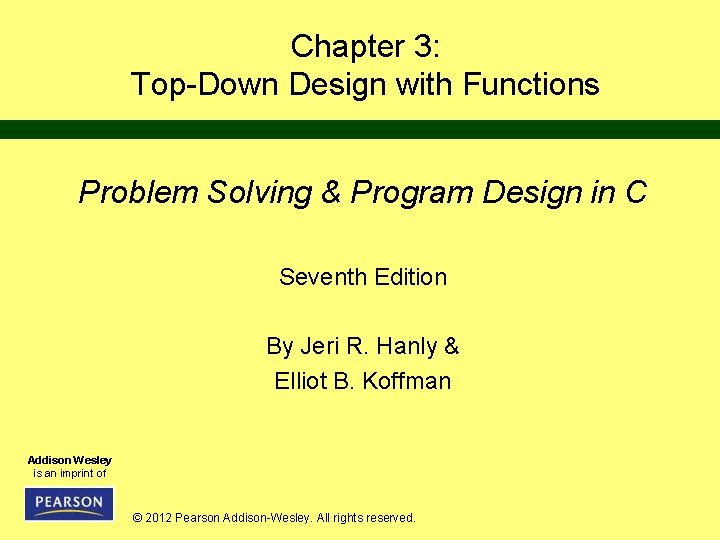 Chapter 3:
Top-Down Design with Functions

Problem Solving & Program Design in C

Seventh Edition

By Jeri R. Hanly &
Elliot B. Koffman

Addison Wesley
is an imprint of

PEARSON

© 2012 Pearson Addison-Wesley. All rights reserved.